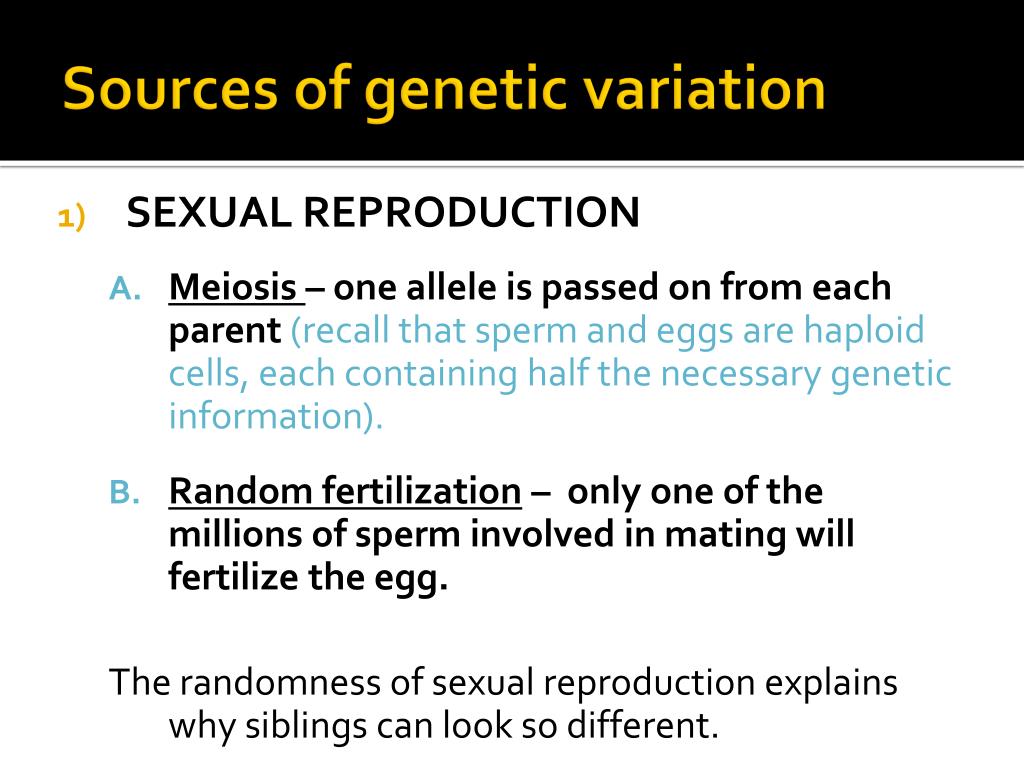 Sources of genetic variation

1) SEXUAL REPRODUCTION

A. Meiosis – one allele is passed on from each parent (recall that sperm and eggs are haploid cells, each containing half the necessary genetic information).

B. Random fertilization – only one of the millions of sperm involved in mating will fertilize the egg.

The randomness of sexual reproduction explains why siblings can look so different.